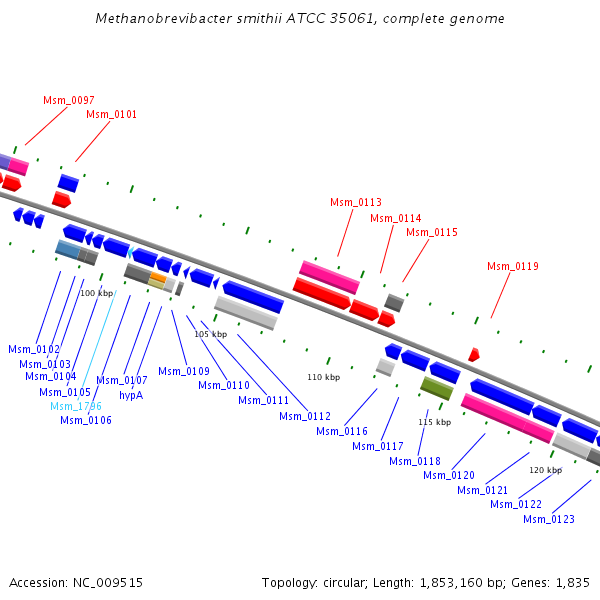 Methanobrevibacter smithii ATCC 35061, complete genome

Msm_0097
Msm_0101
Msm_0113
Msm_0114
Msm_0115
Msm_0119

100 kbp
105 kbp
110 kbp
115 kbp
120 kbp

Msm_0102
Msm_0103
Msm_0104
Msm_0105
Msm_1796
Msm_0106
Msm_0107
hypA
Msm_0109
Msm_0110
Msm_0111
Msm_0112
Msm_0116
Msm_0117
Msm_0118
Msm_0120
Msm_0121
Msm_0122
Msm_0123

Accession: NC_009515
Topology: circular; Length: 1,853,160 bp; Genes: 1,835